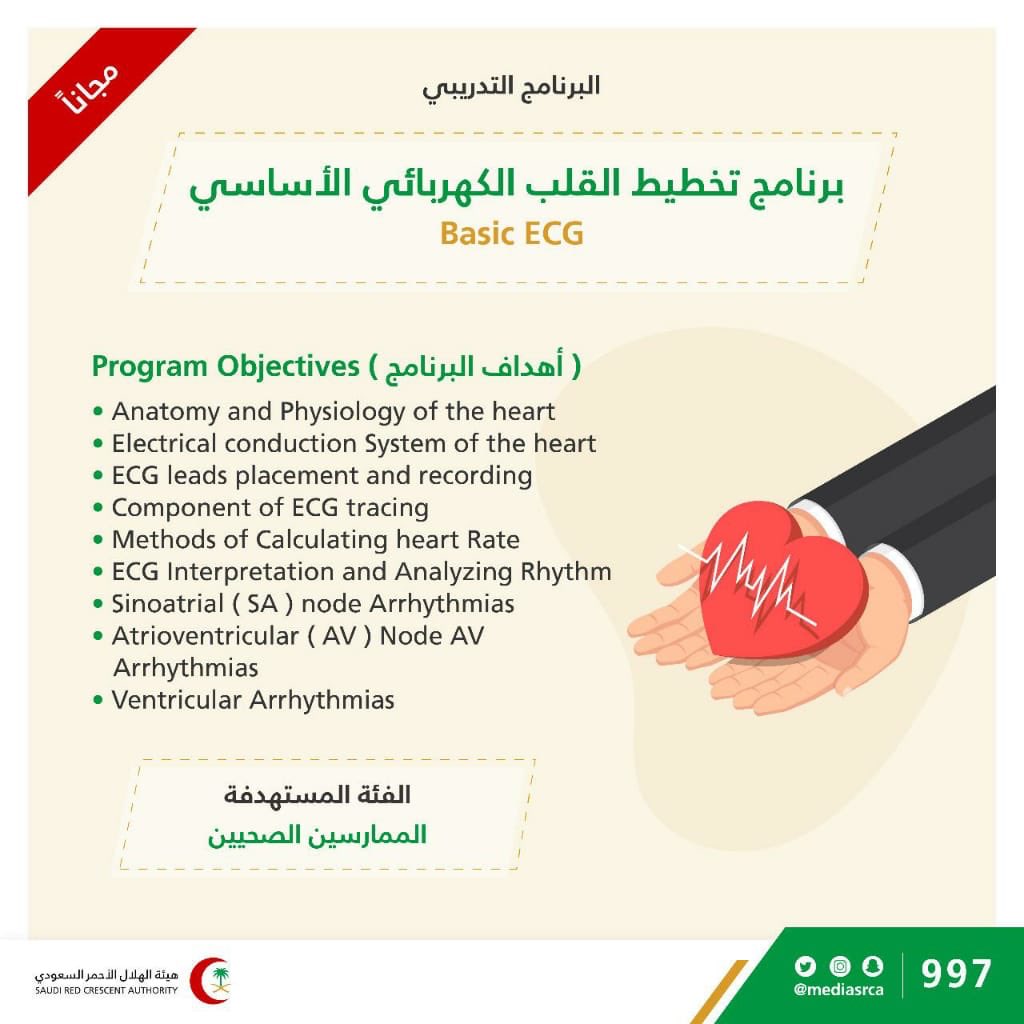 مجاناً

البرنامج التدريبي

برنامج تخطيط القلب الكهربائي الأساسي
Basic ECG

Program Objectives ( أهداف البرنامج )
• Anatomy and Physiology of the heart
• Electrical conduction System of the heart
• ECG leads placement and recording
• Component of ECG tracing
• Methods of Calculating heart Rate
• ECG Interpretation and Analyzing Rhythm
• Sinoatrial ( SA ) node Arrhythmias
• Atrioventricular ( AV ) Node AV Arrhythmias
• Ventricular Arrhythmias

الفئة المستهدفة
الممارسين الصحيين

هيئة الهلال الأحمر السعودي
SAUDI RED CRESCENT AUTHORITY

@mediasrca
997